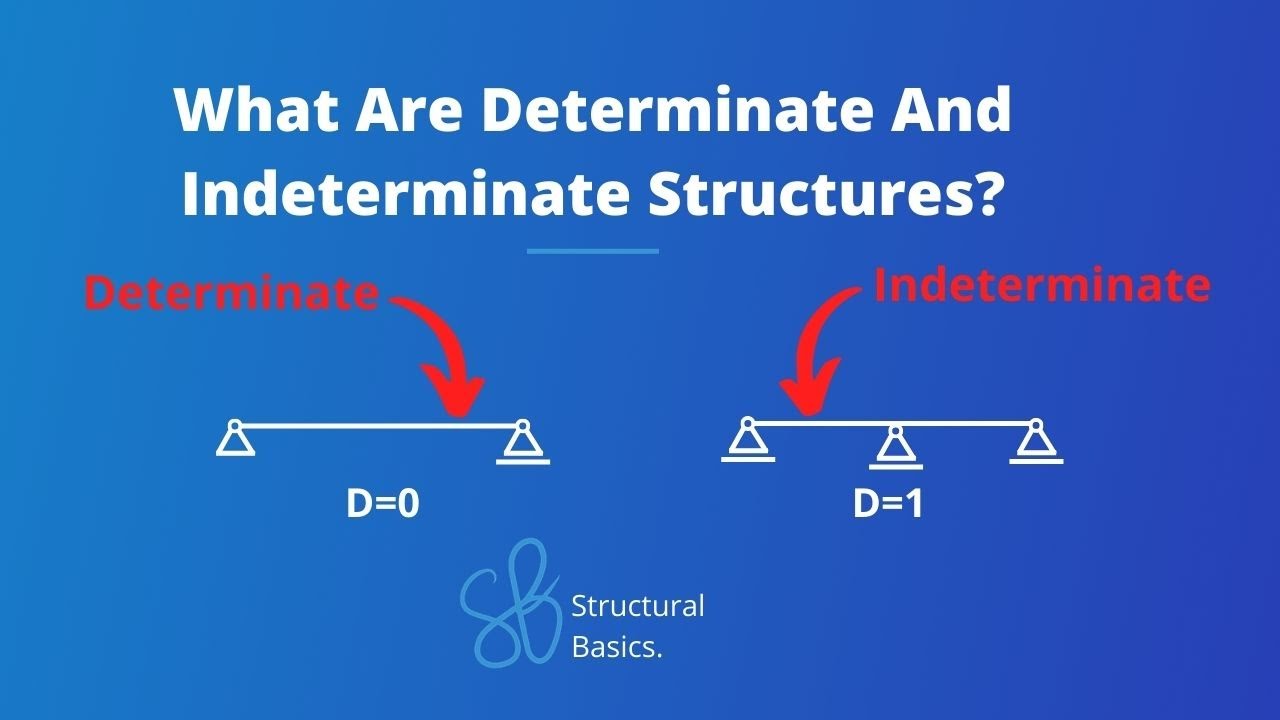 What Are Determinate And Indeterminate Structures?

Determinate

Indeterminate

D=0

D=1

SB

Structural Basics.